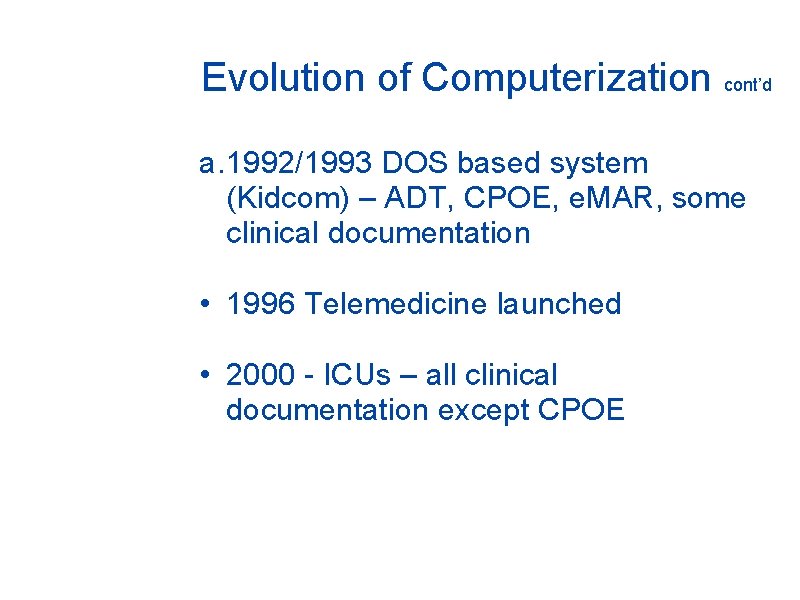 Evolution of Computerization cont'd

a. 1992/1993 DOS based system (Kidcom) – ADT, CPOE, eMAR, some clinical documentation

• 1996 Telemedicine launched

• 2000 - ICUs – all clinical documentation except CPOE